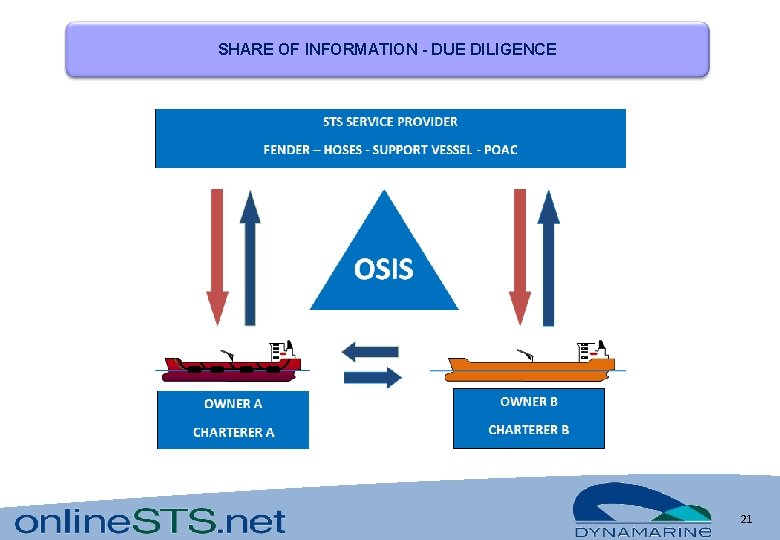 SHARE OF INFORMATION - DUE DILIGENCE

STS SERVICE PROVIDER

FENDER – HOSES - SUPPORT VESSEL - POAC

OSIS

OWNER A

CHARTERER A

OWNER B

CHARTERER B

onlineSTS.net

DYNAMARINE

21